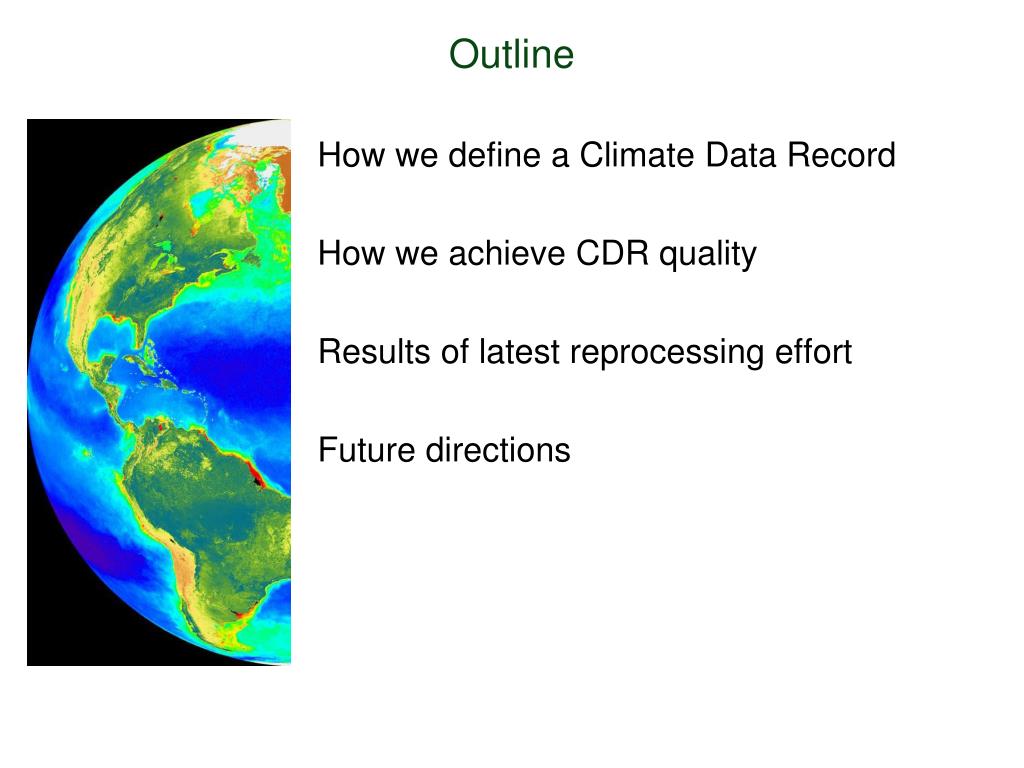 Outline

How we define a Climate Data Record

How we achieve CDR quality

Results of latest reprocessing effort

Future directions